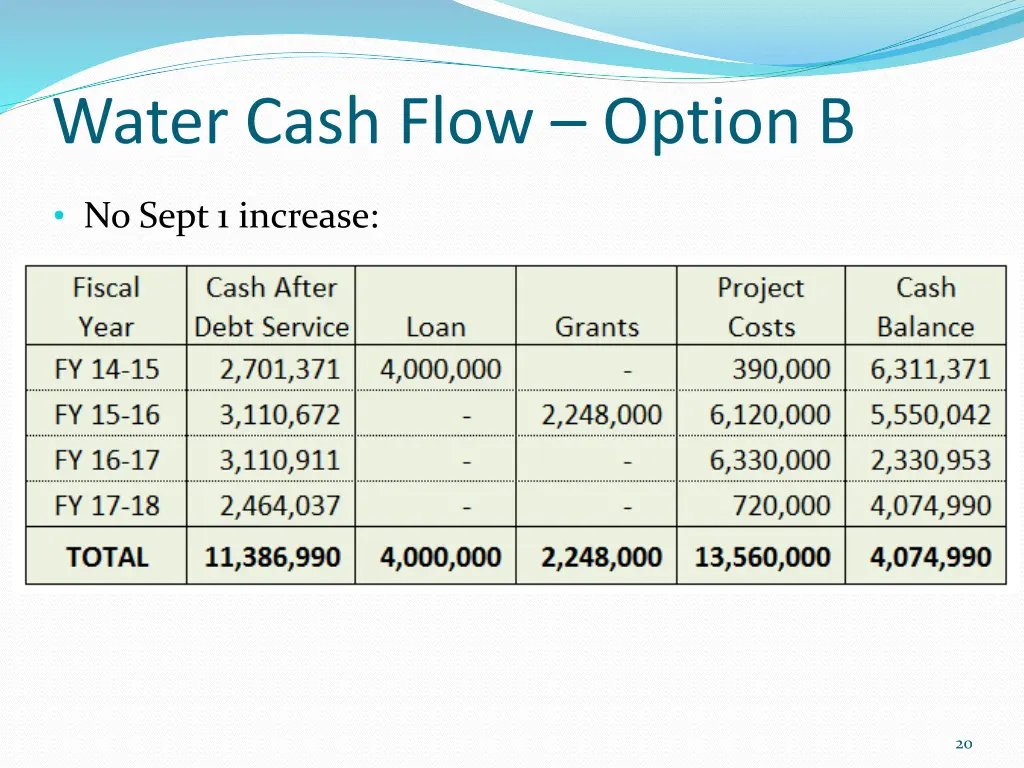 Water Cash Flow – Option B

• No Sept 1 increase:

| Fiscal Year | Cash After Debt Service | Loan | Grants | Project Costs | Cash Balance |
|---|---|---|---|---|---|
| FY 14-15 | 2,701,371 | 4,000,000 | - | 390,000 | 6,311,371 |
| FY 15-16 | 3,110,672 | - | 2,248,000 | 6,120,000 | 5,550,042 |
| FY 16-17 | 3,110,911 | - | - | 6,330,000 | 2,330,953 |
| FY 17-18 | 2,464,037 | - | - | 720,000 | 4,074,990 |
| TOTAL | 11,386,990 | 4,000,000 | 2,248,000 | 13,560,000 | 4,074,990 |

20